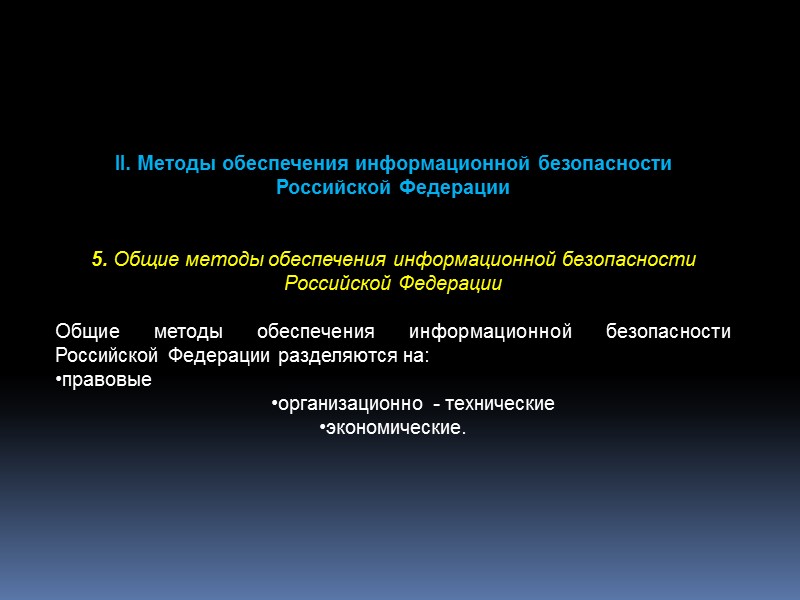 II. Методы обеспечения информационной безопасности Российской Федерации

5. Общие методы обеспечения информационной безопасности Российской Федерации

Общие методы обеспечения информационной безопасности Российской Федерации разделяются на:
•правовые
•организационно - технические
•экономические.